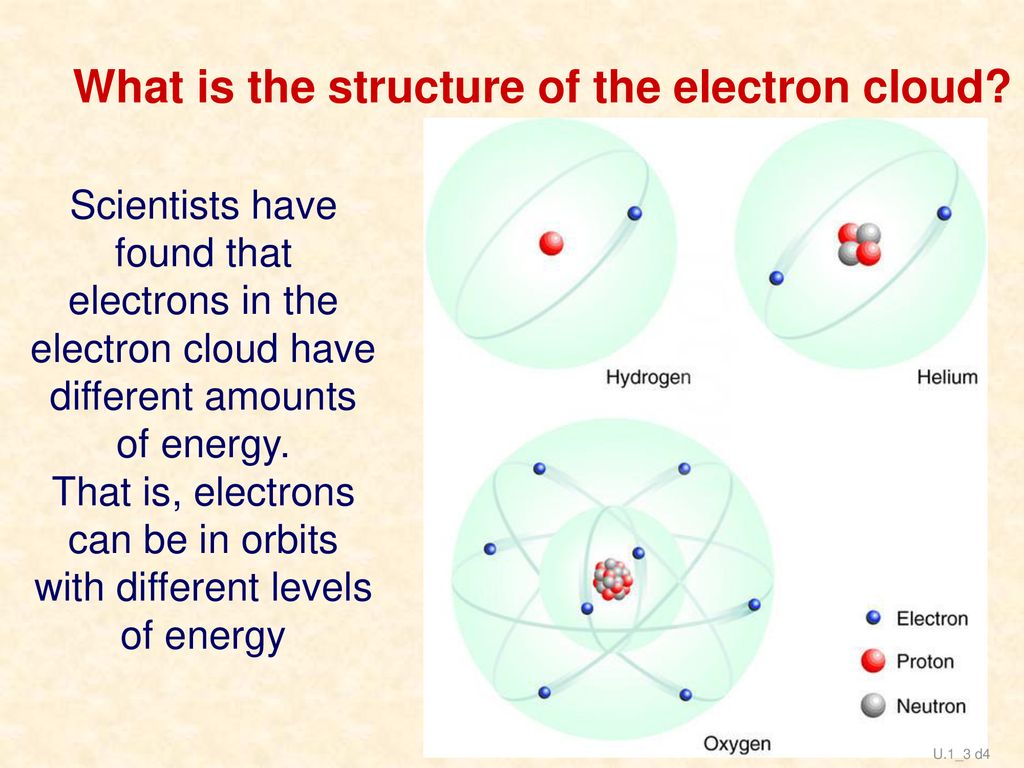 What is the structure of the electron cloud?

Scientists have found that electrons in the electron cloud have different amounts of energy.
That is, electrons can be in orbits with different levels of energy

Hydrogen

Helium

Oxygen

Electron

Proton

Neutron

U.1_3 d4